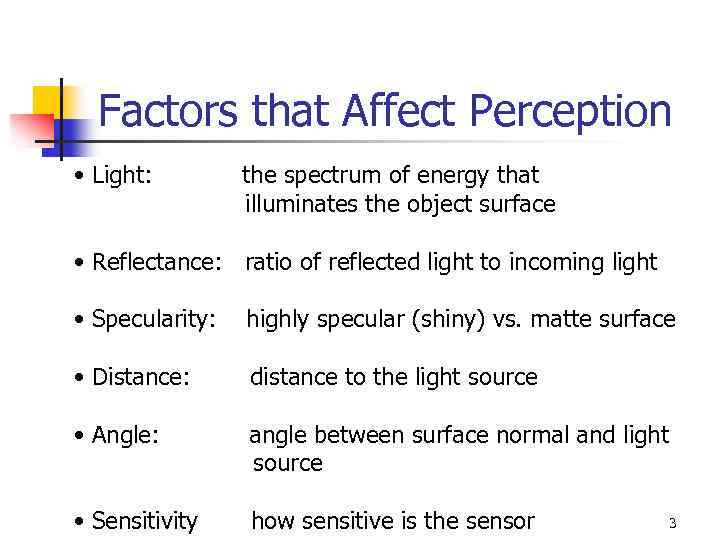 Factors that Affect Perception

• Light: the spectrum of energy that illuminates the object surface

• Reflectance: ratio of reflected light to incoming light

• Specularity: highly specular (shiny) vs. matte surface

• Distance: distance to the light source

• Angle: angle between surface normal and light source

• Sensitivity how sensitive is the sensor

3